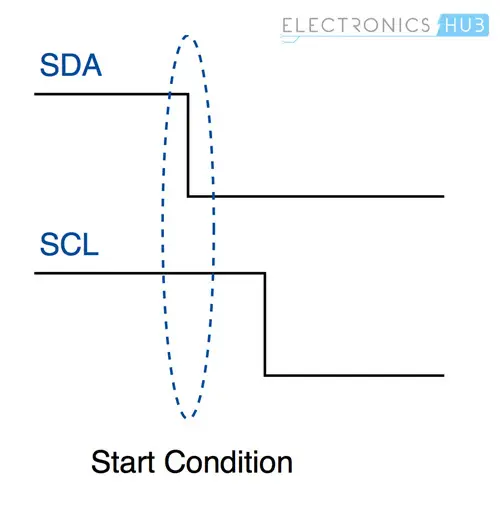 ELECTRONICS HUB

SDA

SCL

Start Condition